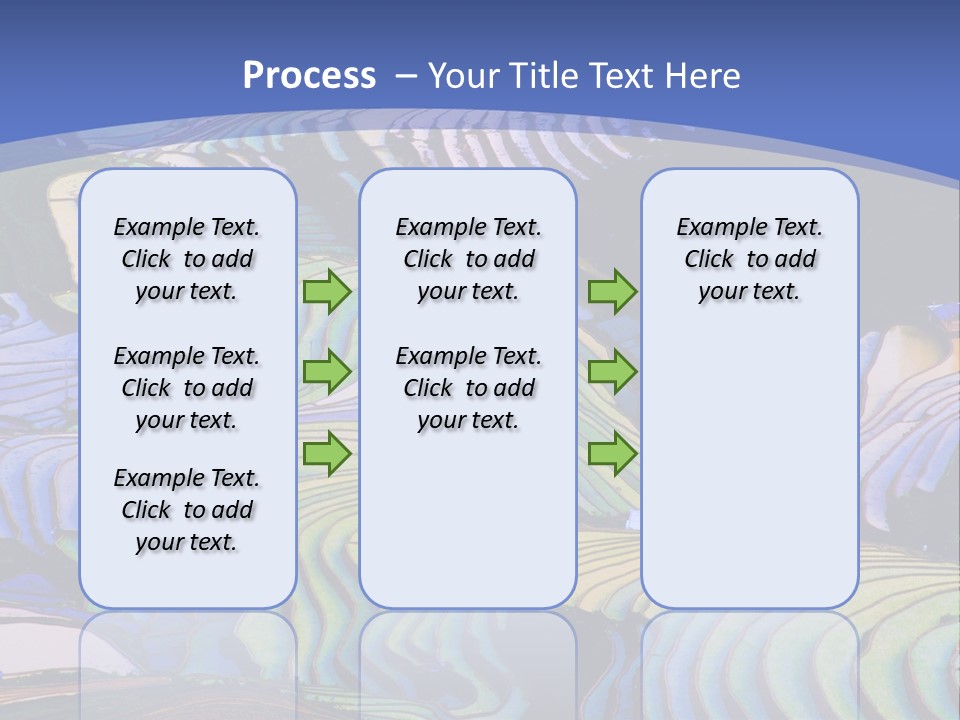 Process – Your Title Text Here

Example Text. Click to add your text.

Example Text. Click to add your text.

Example Text. Click to add your text.

Example Text. Click to add your text.

Example Text. Click to add your text.

Example Text. Click to add your text.